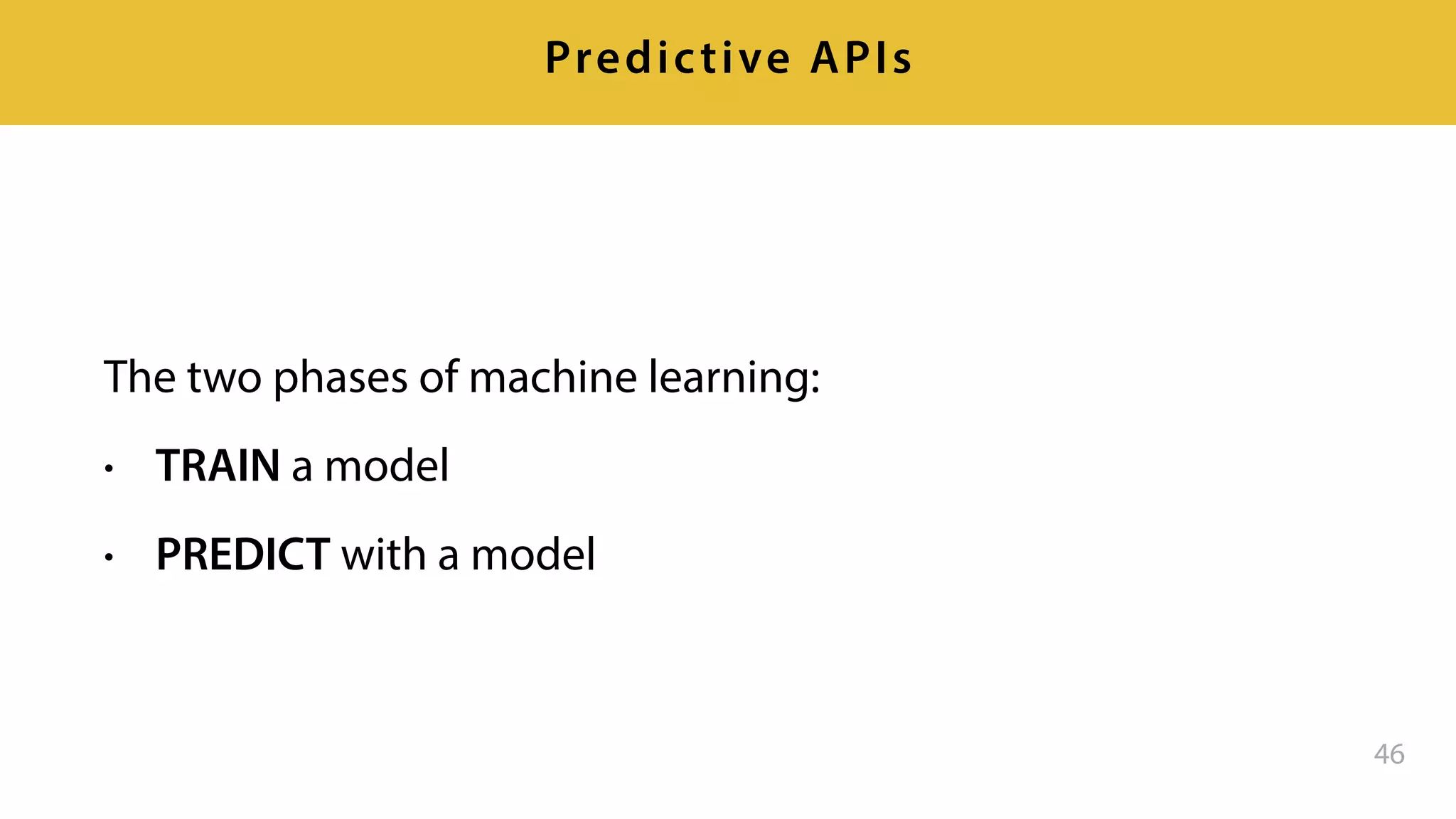 Predictive APIs

The two phases of machine learning:

• TRAIN a model

• PREDICT with a model

46